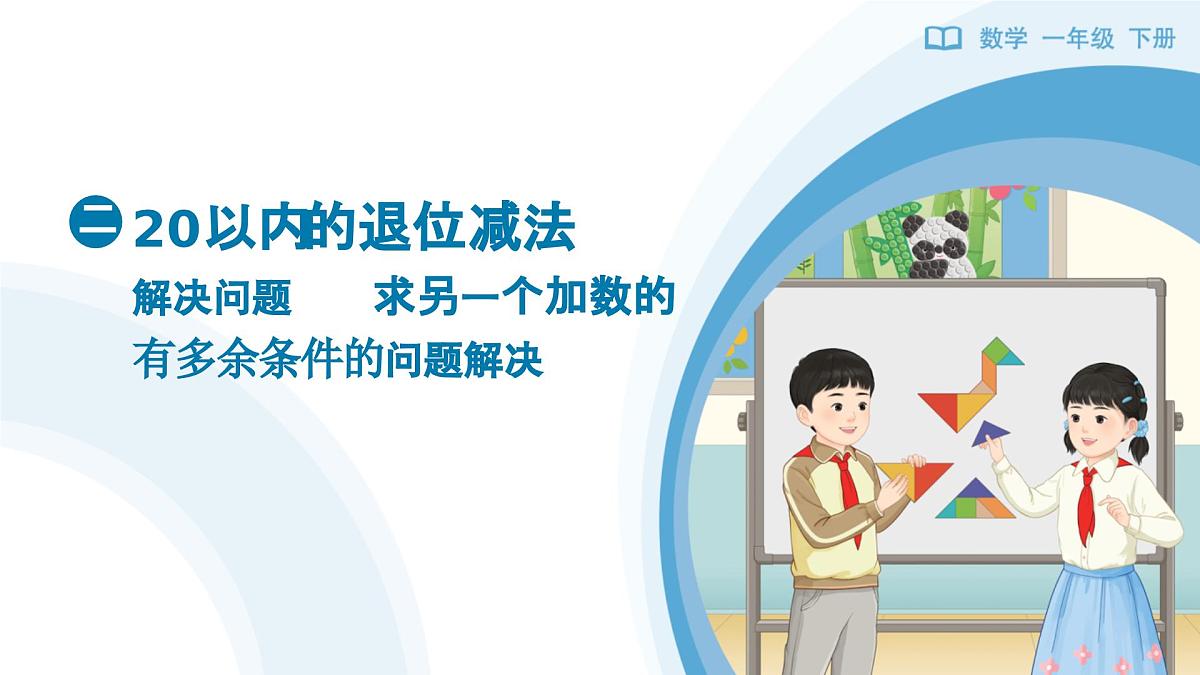 数学 一年级 下册

二 20以内的退位减法

解决问题　求另一个加数的有多余条件的问题解决